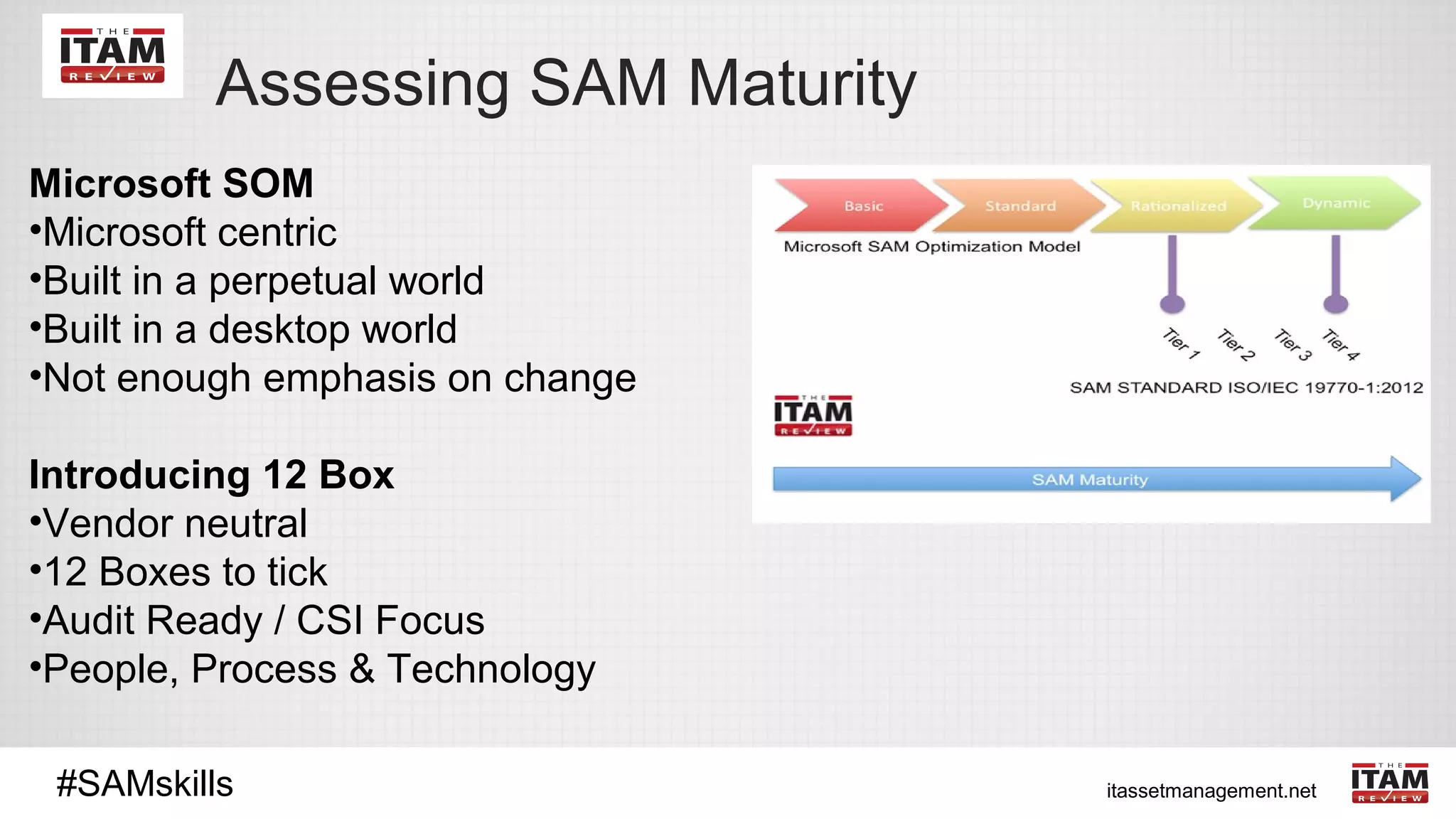 THE ITAM REVIEW

Assessing SAM Maturity

Microsoft SOM
•Microsoft centric
•Built in a perpetual world
•Built in a desktop world
•Not enough emphasis on change

Introducing 12 Box
•Vendor neutral
•12 Boxes to tick
•Audit Ready / CSI Focus
•People, Process & Technology

Basic
Standard
Rationalized
Dynamic
Microsoft SAM Optimization Model
Tier 1
Tier 2
Tier 3
Tier 4
SAM STANDARD ISO/IEC 19770-1:2012
THE ITAM REVIEW
SAM Maturity

#SAMskills

itassetmanagement.net

THE ITAM REVIEW